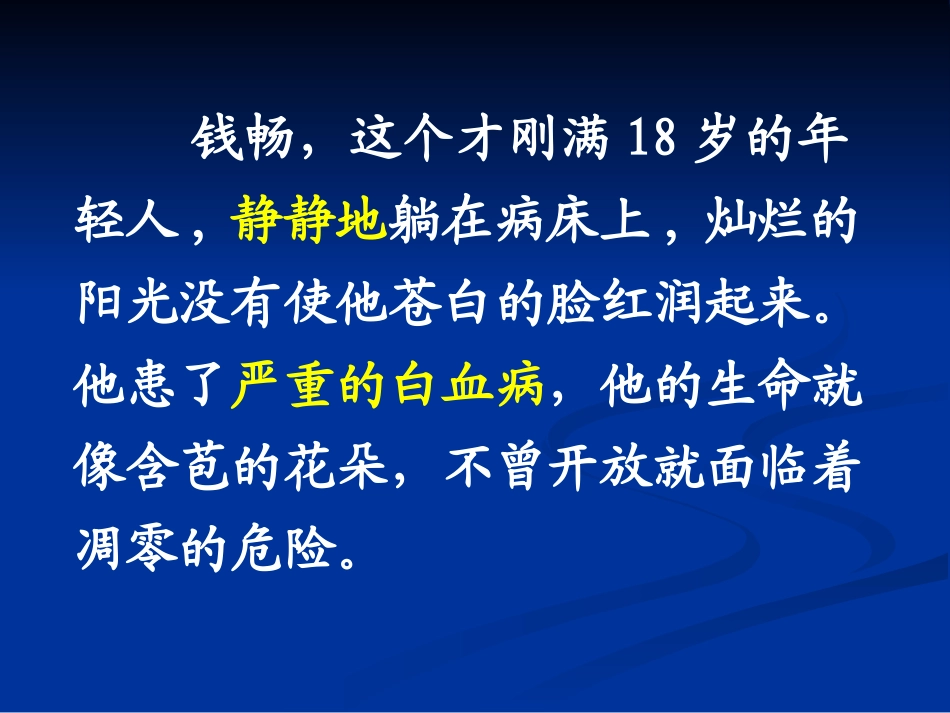 钱畅，这个才刚满 18 岁的年轻人，静静地躺在病床上，灿烂的阳光没有使他苍白的脸红润起来。他患了严重的白血病，他的生命就像含苞的花朵，不曾开放就面临着凋零的危险。